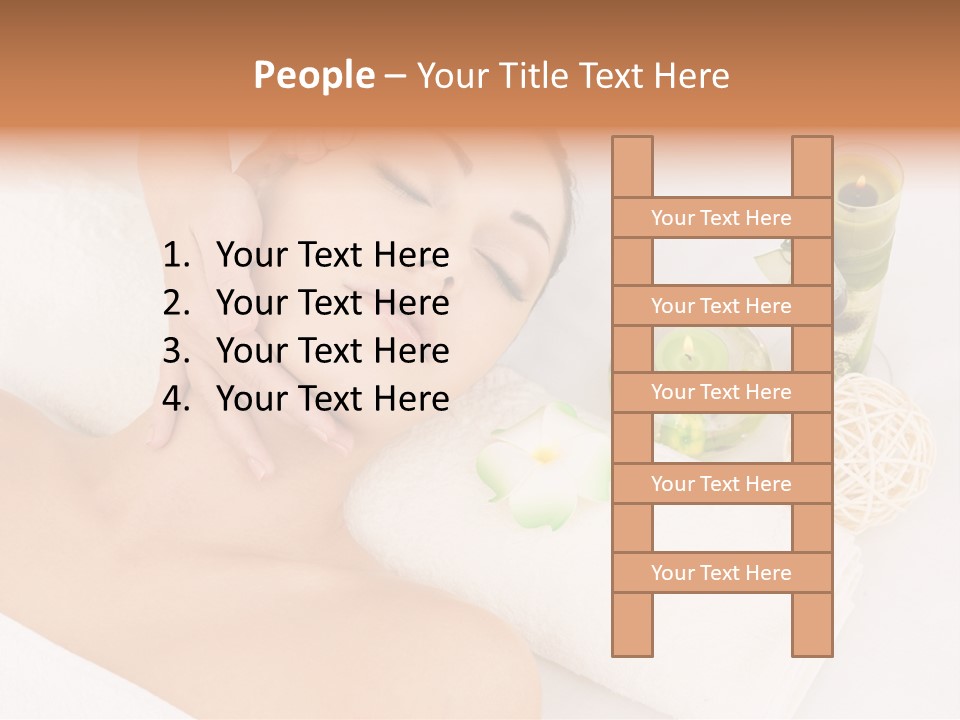 People – Your Title Text Here

1. Your Text Here
2. Your Text Here
3. Your Text Here
4. Your Text Here

Your Text Here
Your Text Here
Your Text Here
Your Text Here
Your Text Here